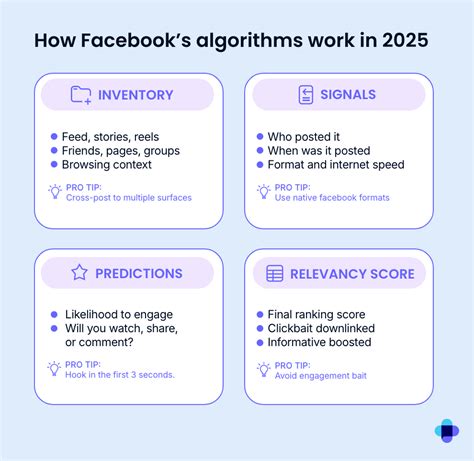 How Facebook's algorithms work in 2025

INVENTORY

- Feed, stories, reels
- Friends, pages, groups
- Browsing context

PRO TIP:
Cross-post to multiple surfaces

SIGNALS

- Who posted it
- When was it posted
- Format and internet speed

PRO TIP:
Use native facebook formats

PREDICTIONS

- Likelihood to engage
- Will you watch, share, or comment?

PRO TIP:
Hook in the first 3 seconds.

RELEVANCY SCORE

- Final ranking score
- Clickbait downlinked
- Informative boosted

PRO TIP:
Avoid engagement bait